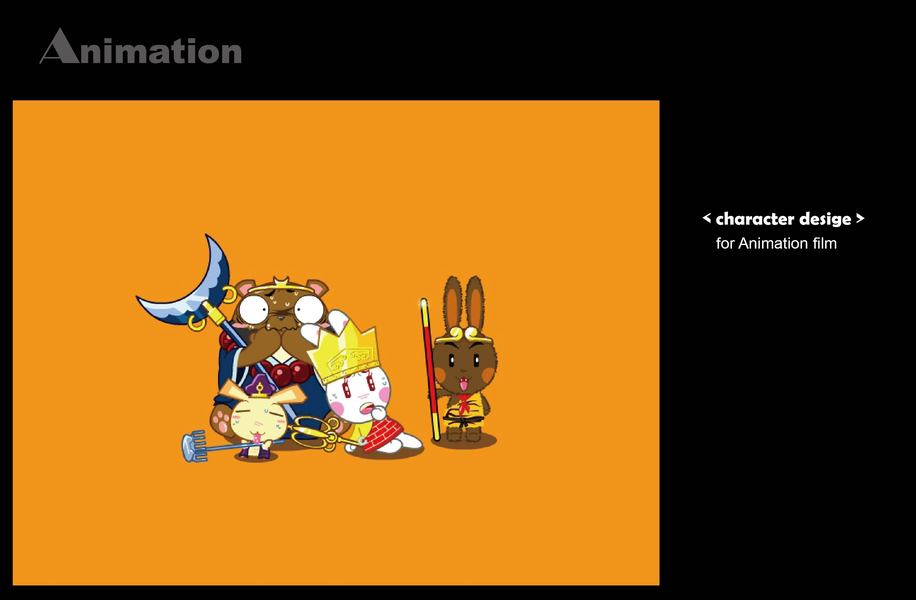 Animation

< character desige >
for Animation film